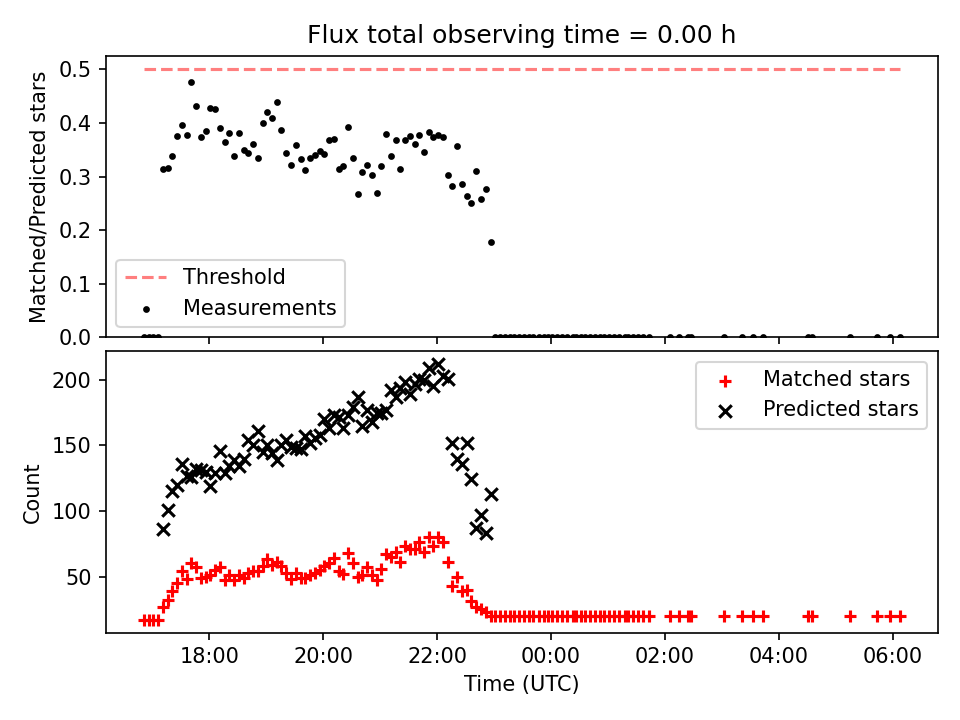 Flux total observing time = 0.00 h

Matched/Predicted stars

0.5
0.4
0.3
0.2
0.1
0.0

Threshold
Measurements

Count

200
150
100
50

Matched stars
Predicted stars

18:00
20:00
22:00
00:00
02:00
04:00
06:00

Time (UTC)